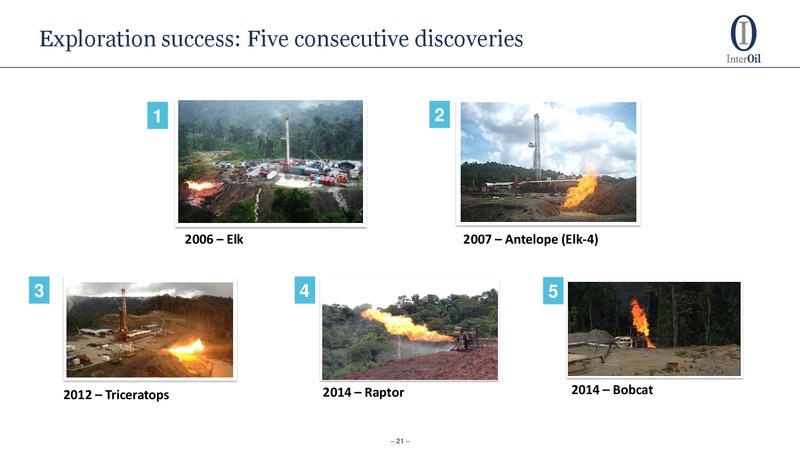 Exploration success: Five consecutive discoveries

InterOil

1

2006 – Elk

2

2007 – Antelope (Elk-4)

3

2012 – Triceratops

4

2014 – Raptor

5

2014 – Bobcat

– 21 –